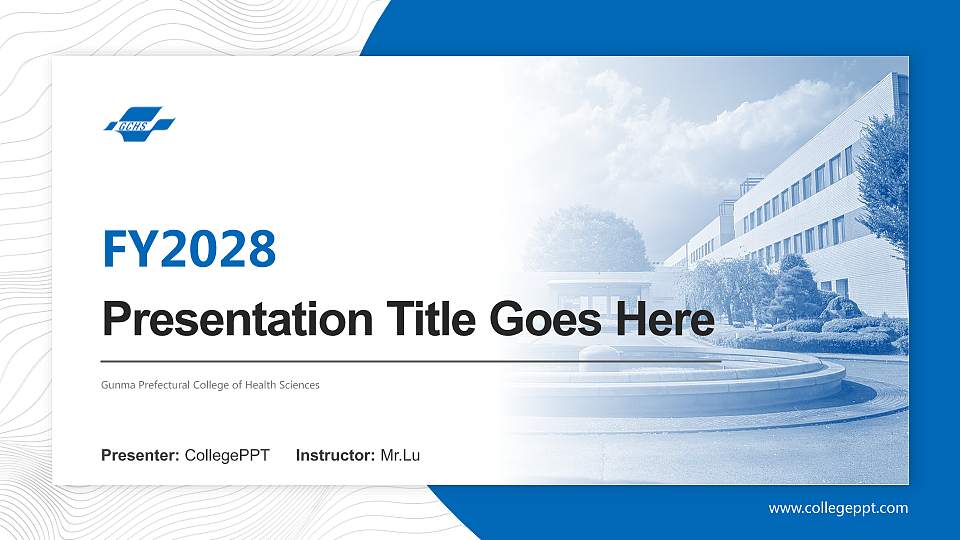 GCHS

FY2028

Presentation Title Goes Here

Gunma Prefectural College of Health Sciences

Presenter: CollegePPT Instructor: Mr.Lu

www.collegeppt.com